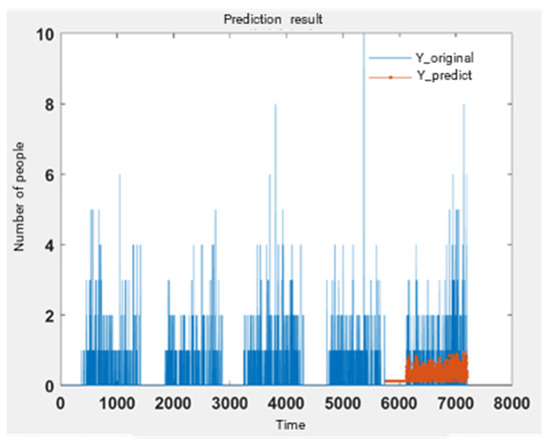 Prediction result

Y_original
Y_predict

Number of people

10
8
6
4
2
0

0 1000 2000 3000 4000 5000 6000 7000 8000

Time